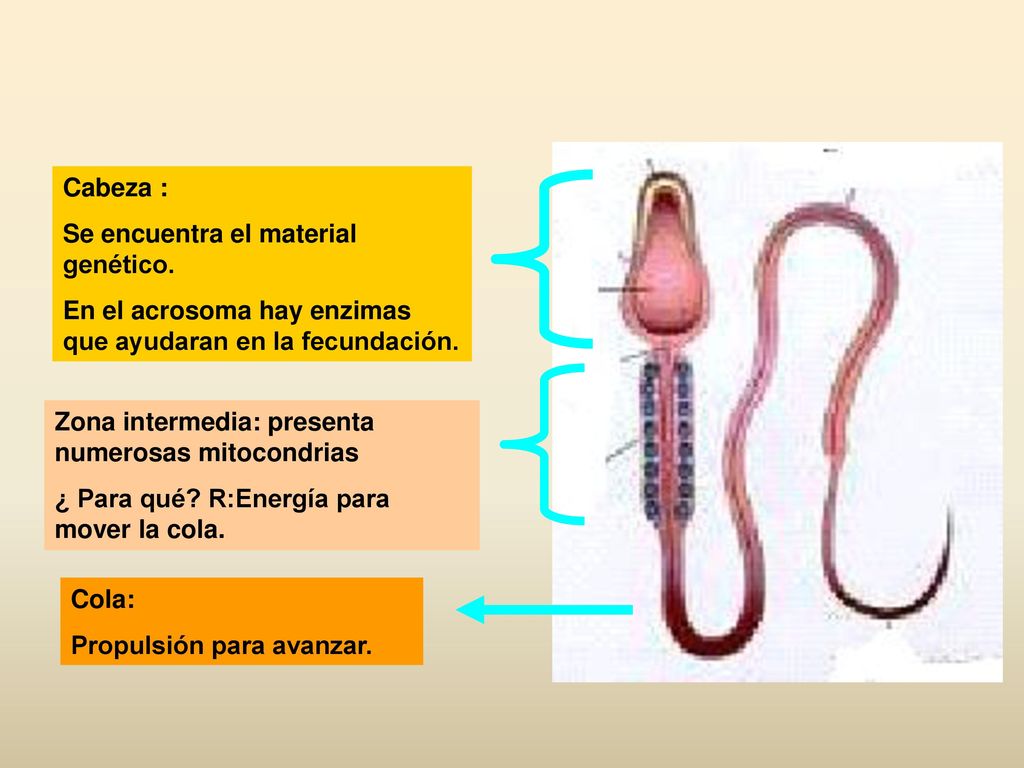 Cabeza :

Se encuentra el material genético.

En el acrosoma hay enzimas que ayudaran en la fecundación.

Zona intermedia: presenta numerosas mitocondrias

¿ Para qué? R:Energía para mover la cola.

Cola:

Propulsión para avanzar.